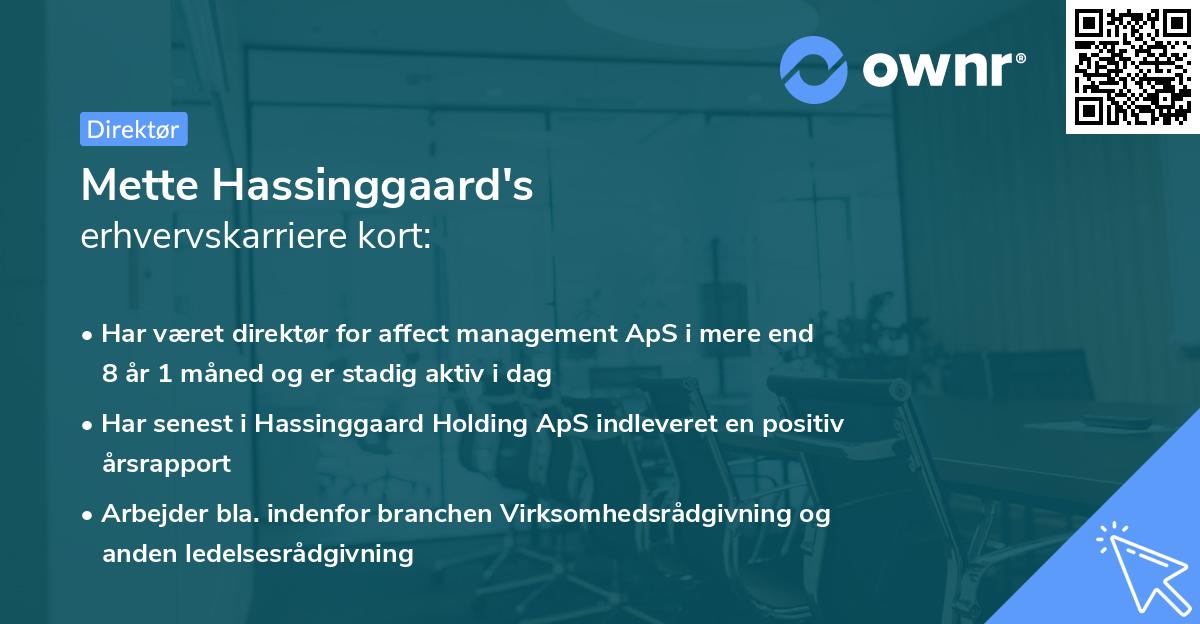 ownr®

Direktør

Mette Hassinggaard's
erhvervskarriere kort:

• Har været direktør for affect management ApS i mere end 8 år 1 måned og er stadig aktiv i dag

• Har senest i Hassinggaard Holding ApS indleveret en positiv årsrapport

• Arbejder bla. indenfor branchen Virksomhedsrådgivning og anden ledelsesrådgivning